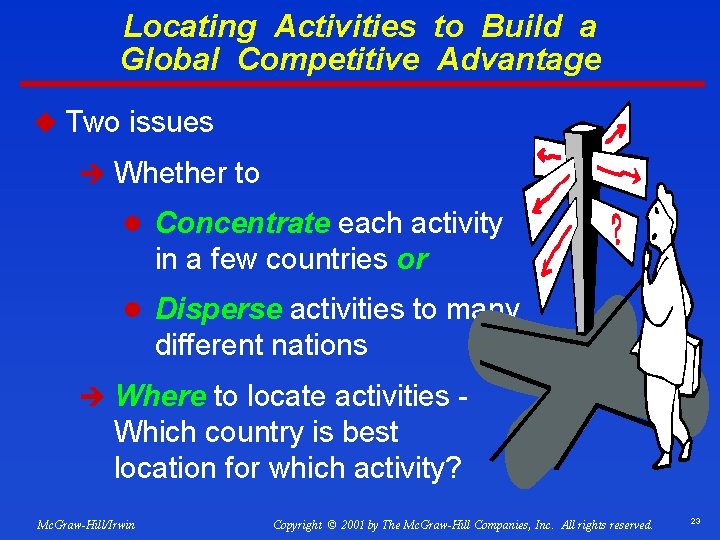 Locating Activities to Build a Global Competitive Advantage

Two issues

Whether to

Concentrate each activity in a few countries or

Disperse activities to many different nations

Where to locate activities - Which country is best location for which activity?

?

McGraw-Hill/Irwin

Copyright © 2001 by The McGraw-Hill Companies, Inc. All rights reserved.

23